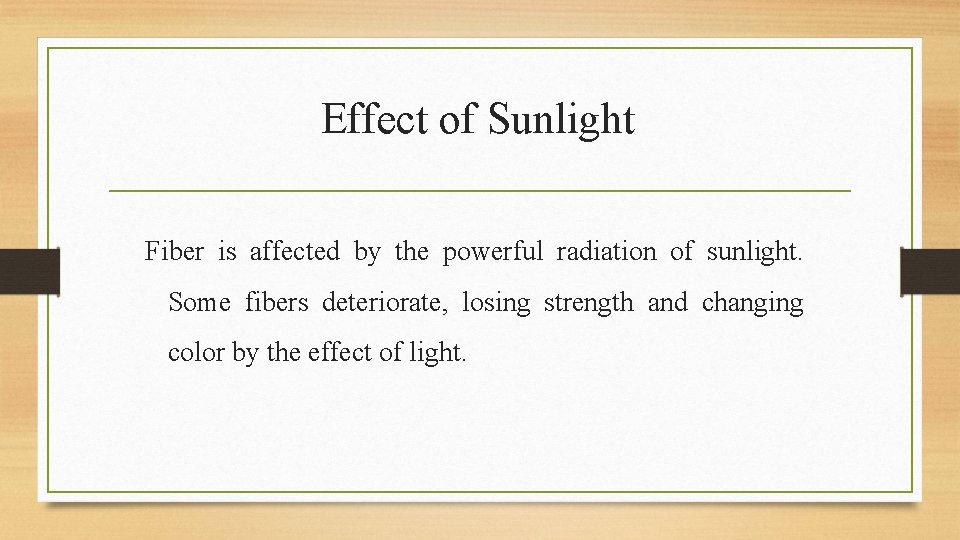 Effect of Sunlight

Fiber is affected by the powerful radiation of sunlight. Some fibers deteriorate, losing strength and changing color by the effect of light.